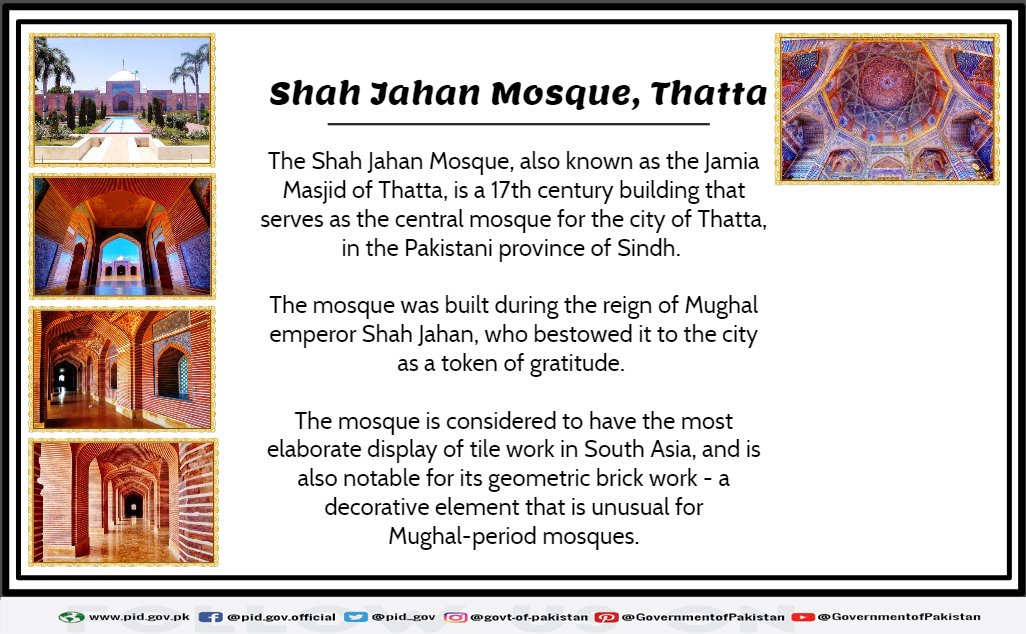 Shah Jahan Mosque, Thatta

The Shah Jahan Mosque, also known as the Jamia Masjid of Thatta, is a 17th century building that serves as the central mosque for the city of Thatta, in the Pakistani province of Sindh.

The mosque was built during the reign of Mughal emperor Shah Jahan, who bestowed it to the city as a token of gratitude.

The mosque is considered to have the most elaborate display of tile work in South Asia, and is also notable for its geometric brick work - a decorative element that is unusual for Mughal-period mosques.

FOLLOW US ON

www.pid.gov.pk @pid.gov.official @pid_gov @govt-of-pakistan @GovernmentofPakistan @GovernmentofPakistan